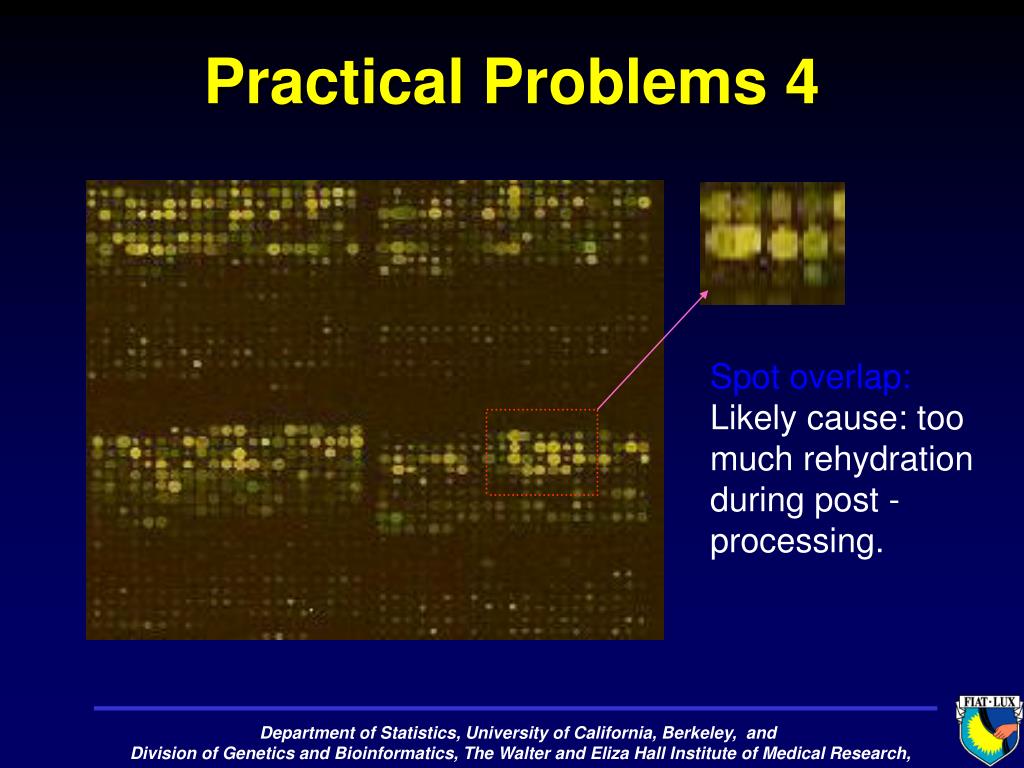 Practical Problems 4

Spot overlap:
Likely cause: too much rehydration during post - processing.

Department of Statistics, University of California, Berkeley, and
Division of Genetics and Bioinformatics, The Walter and Eliza Hall Institute of Medical Research,

FIAT LUX